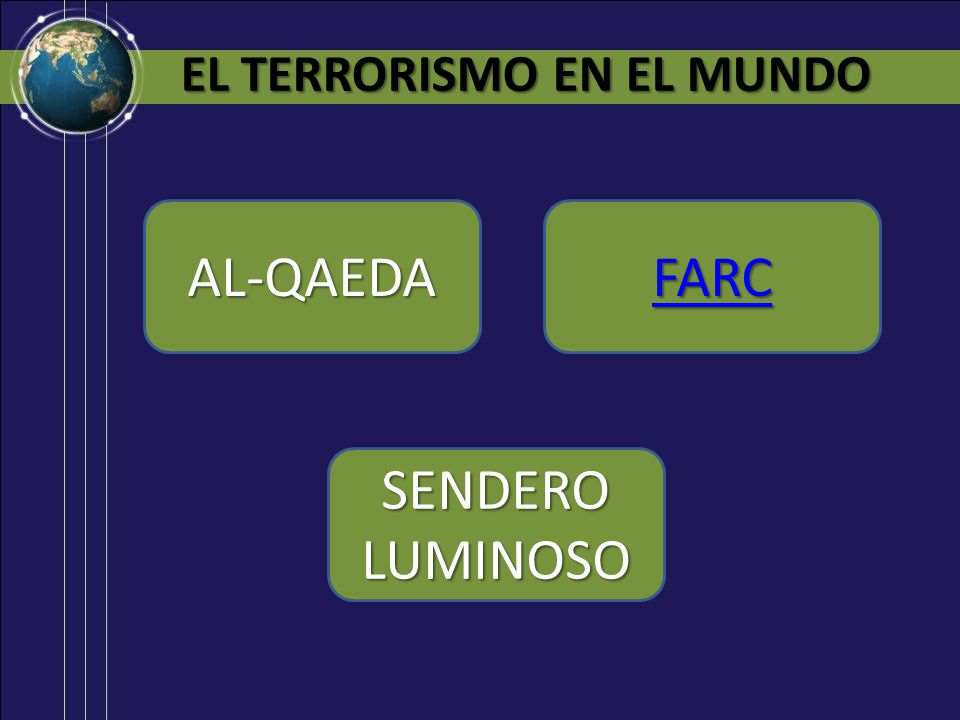 EL TERRORISMO EN EL MUNDO

AL-QAEDA

FARC

SENDERO LUMINOSO